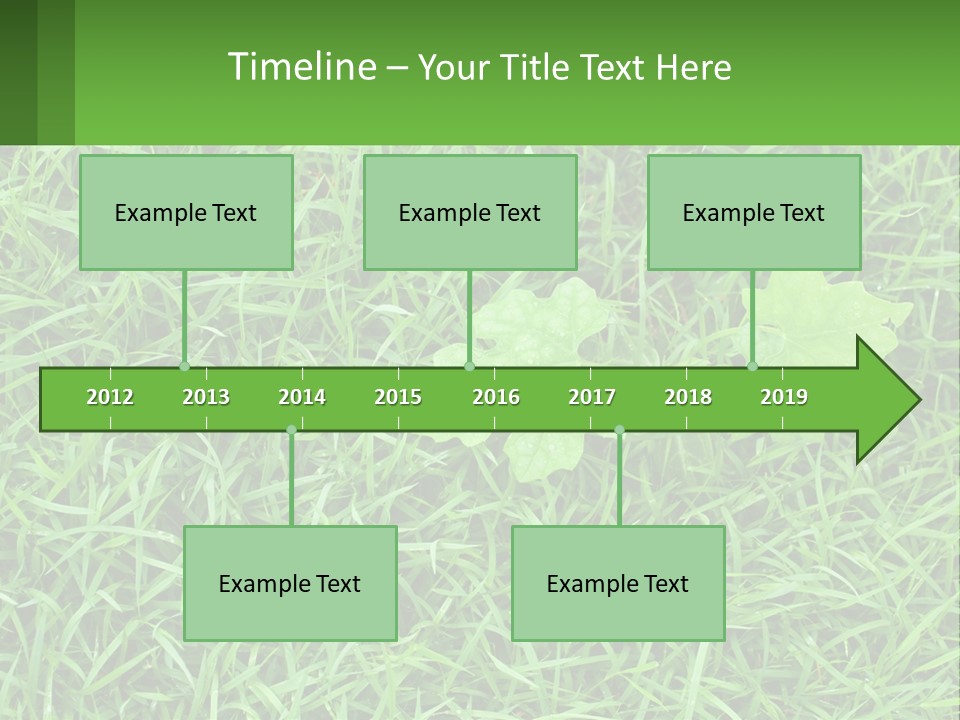 Timeline – Your Title Text Here

Example Text

Example Text

Example Text

2012 2013 2014 2015 2016 2017 2018 2019

Example Text

Example Text